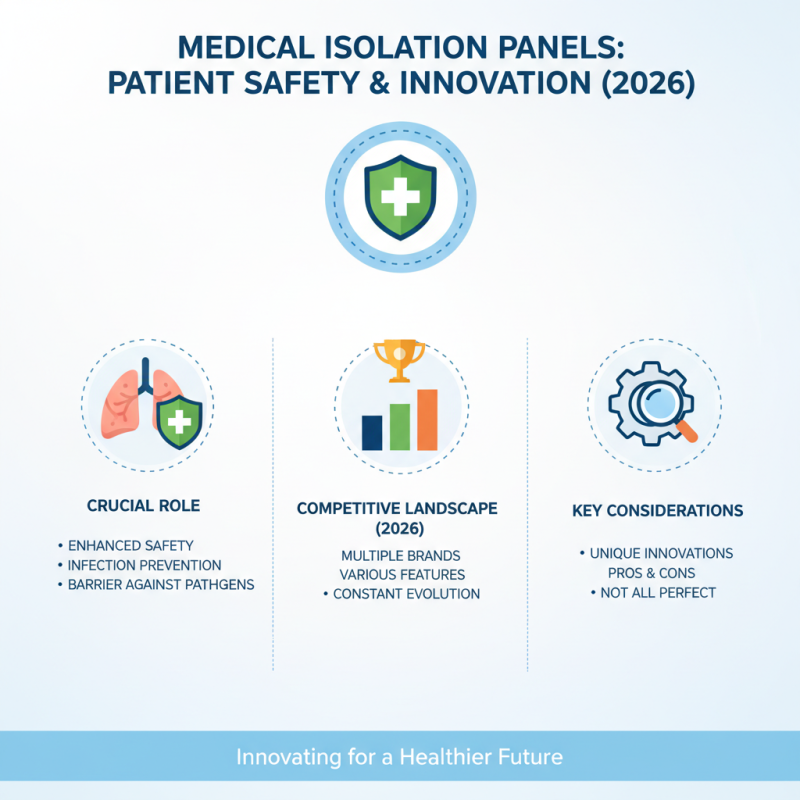 MEDICAL ISOLATION PANELS: PATIENT SAFETY & INNOVATION (2026)

CRUCIAL ROLE

• ENHANCED SAFETY
• INFECTION PREVENTION
• BARRIER AGAINST PATHGENS

COMPETITIVE LANDSCAPE (2026)

MULTIPLE BRANDS
VARIOUS FEATURES
• CONSTANT EVOLUTION

KEY CONSIDERATIONS

• UNIQUE INNOVATIONS
PROS & CONS
• NOT ALL PERFECT

Innovating for a Healthier Future